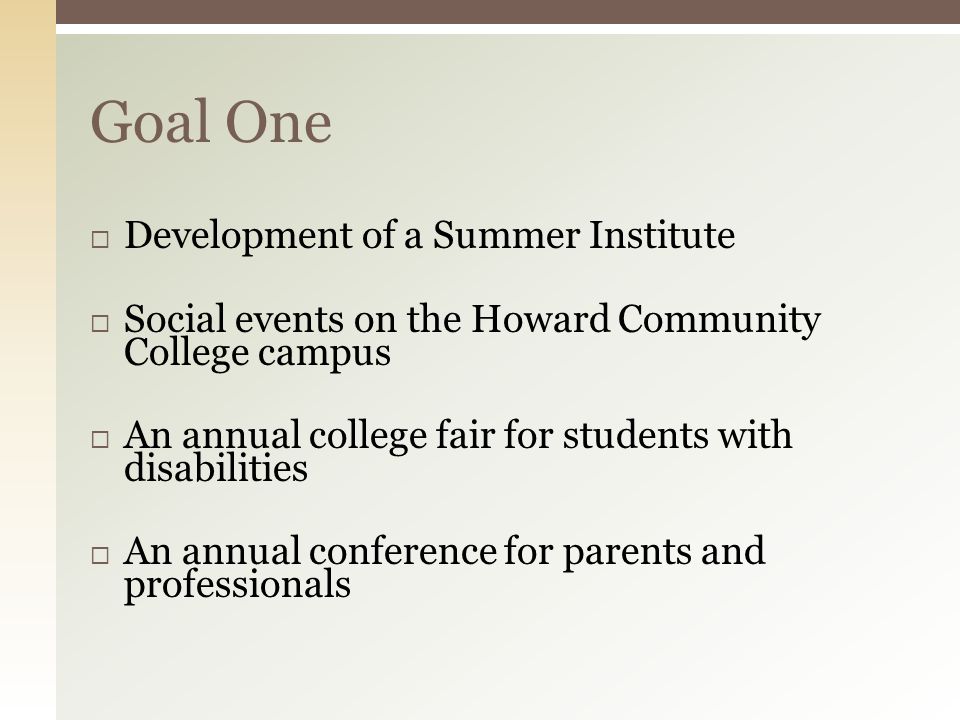 Goal One

□ Development of a Summer Institute

□ Social events on the Howard Community College campus

□ An annual college fair for students with disabilities

□ An annual conference for parents and professionals